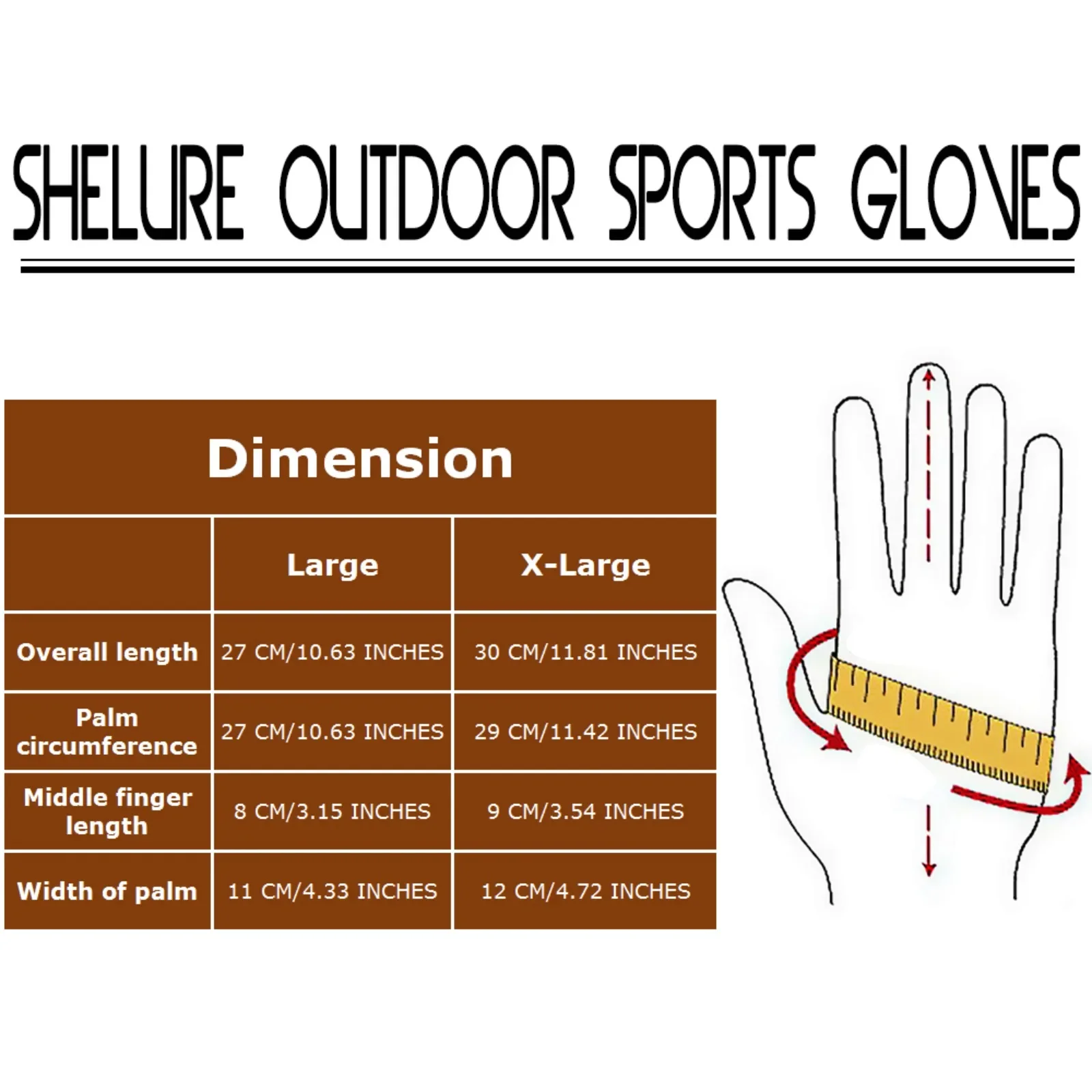 SHELURE OUTDOOR SPORTS GLOVES

Dimension

| | Large | X-Large |
|---|---|---|
| Overall length | 27 CM/10.63 INCHES | 30 CM/11.81 INCHES |
| Palm circumference | 27 CM/10.63 INCHES | 29 CM/11.42 INCHES |
| Middle finger length | 8 CM/3.15 INCHES | 9 CM/3.54 INCHES |
| Width of palm | 11 CM/4.33 INCHES | 12 CM/4.72 INCHES |